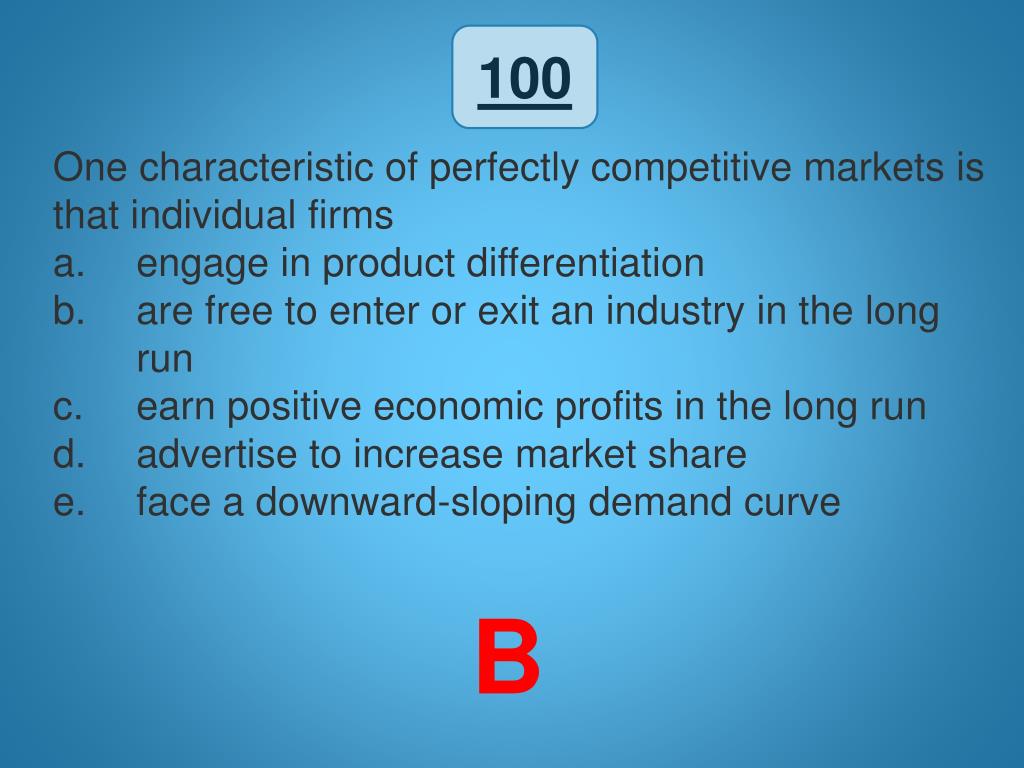 100

One characteristic of perfectly competitive markets is that individual firms
a. engage in product differentiation
b. are free to enter or exit an industry in the long run
c. earn positive economic profits in the long run
d. advertise to increase market share
e. face a downward-sloping demand curve

B